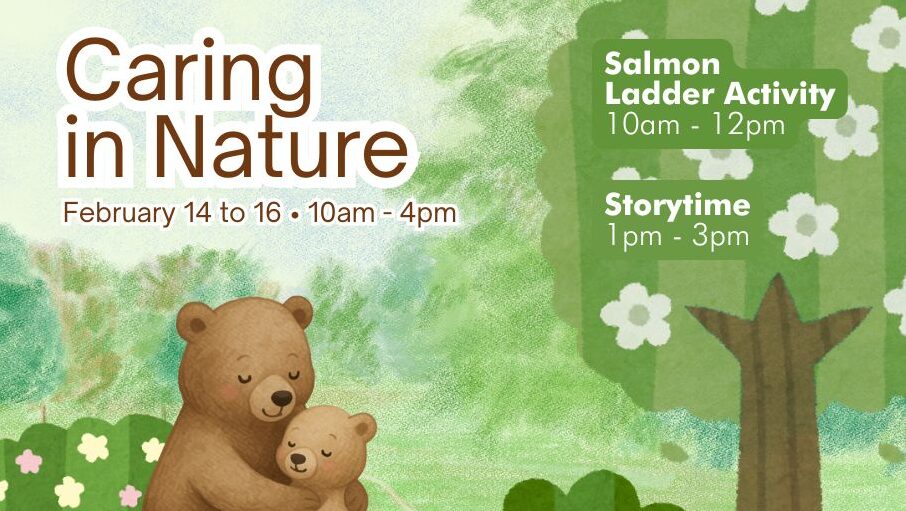 Caring in Nature

February 14 to 16 • 10am - 4pm

Salmon Ladder Activity
10am - 12pm

Storytime
1pm - 3pm